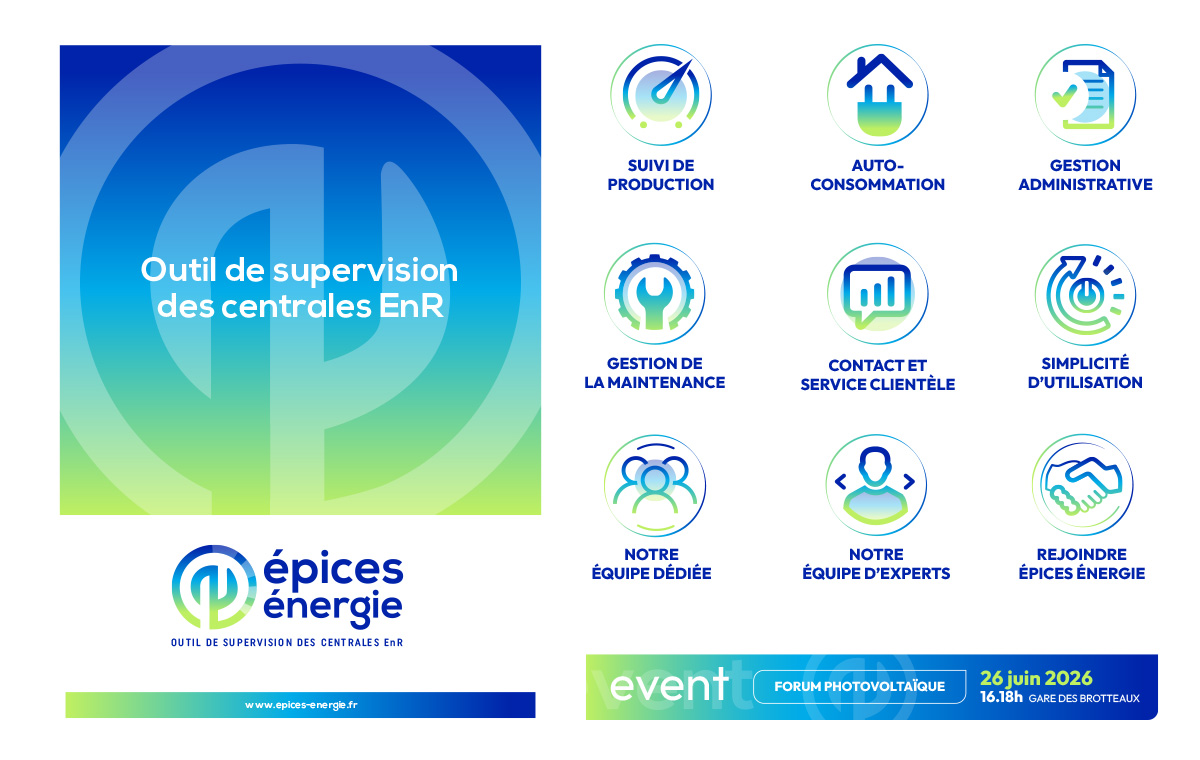 Outil de supervision des centrales EnR

épices énergie
OUTIL DE SUPERVISION DES CENTRALES EnR

www.epices-energie.fr

SUIVI DE PRODUCTION

AUTO-CONSOMMATION

GESTION ADMINISTRATIVE

GESTION DE LA MAINTENANCE

CONTACT ET SERVICE CLIENTÈLE

SIMPLICITÉ D'UTILISATION

NOTRE ÉQUIPE DÉDIÉE

NOTRE ÉQUIPE D'EXPERTS

REJOINDRE ÉPICES ÉNERGIE

event

FORUM PHOTOVOLTAÏQUE

26 juin 2026
16.18h GARE DES BROTTEAUX